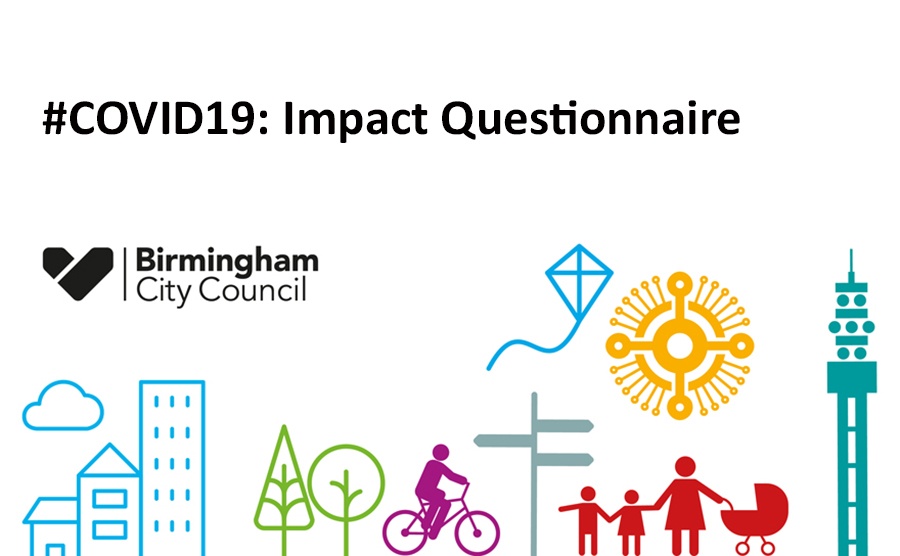 #COVID19: Impact Questionnaire

Birmingham
City Council